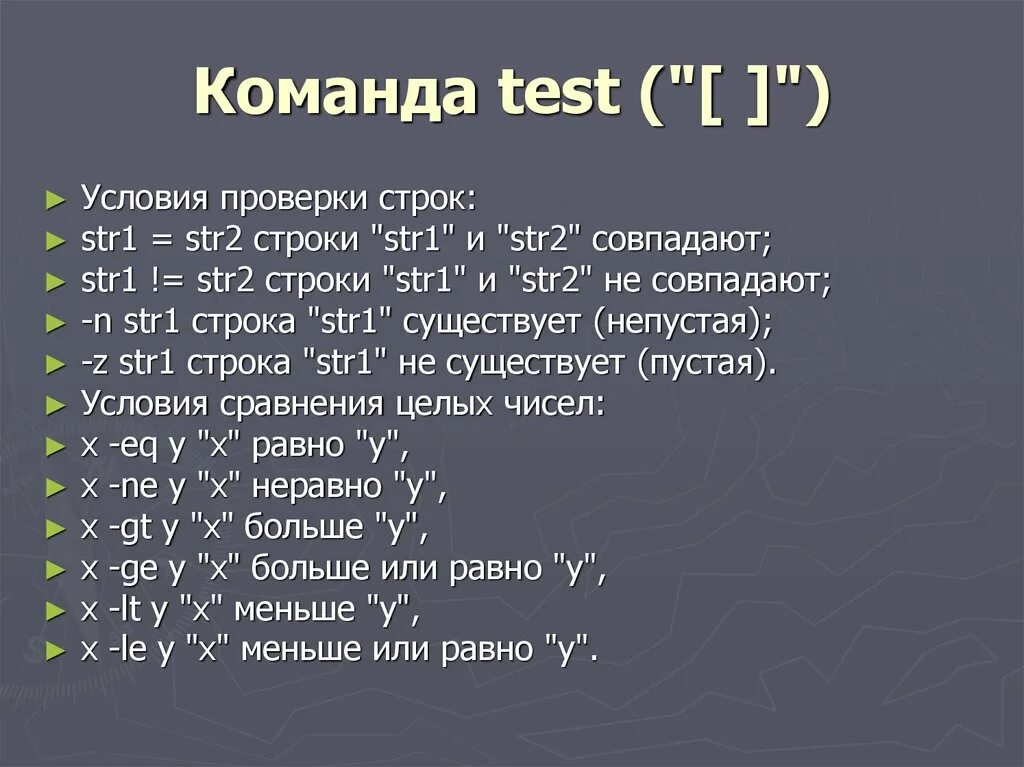 Команда test ("[ ]")

► Условия проверки строк:
► str1 = str2 строки "str1" и "str2" совпадают;
► str1 != str2 строки "str1" и "str2" не совпадают;
► -n str1 строка "str1" существует (непустая);
► -z str1 строка "str1" не существует (пустая).
► Условия сравнения целых чисел:
► x -eq y "x" равно "y",
► x -ne y "x" неравно "y",
► x -gt y "x" больше "y",
► x -ge y "x" больше или равно "y",
► x -lt y "x" меньше "y",
► x -le y "x" меньше или равно "y".